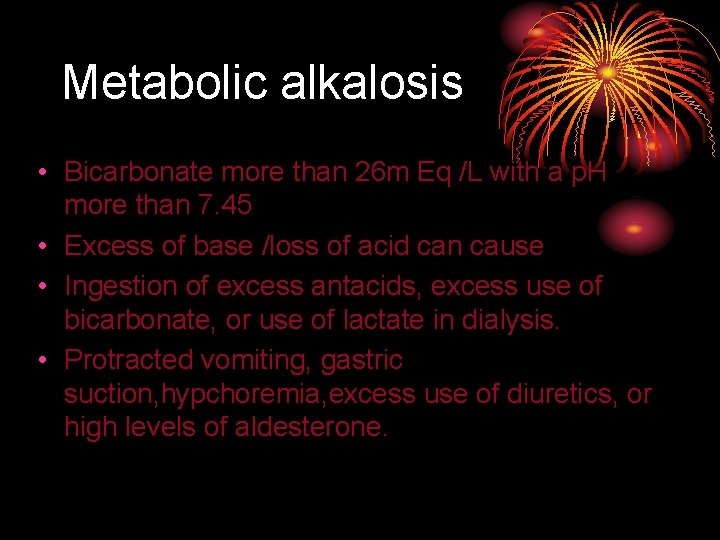 Metabolic alkalosis

• Bicarbonate more than 26m Eq /L with a pH more than 7.45
• Excess of base /loss of acid can cause
• Ingestion of excess antacids, excess use of bicarbonate, or use of lactate in dialysis.
• Protracted vomiting, gastric suction,hypchoremia,excess use of diuretics, or high levels of aldesterone.